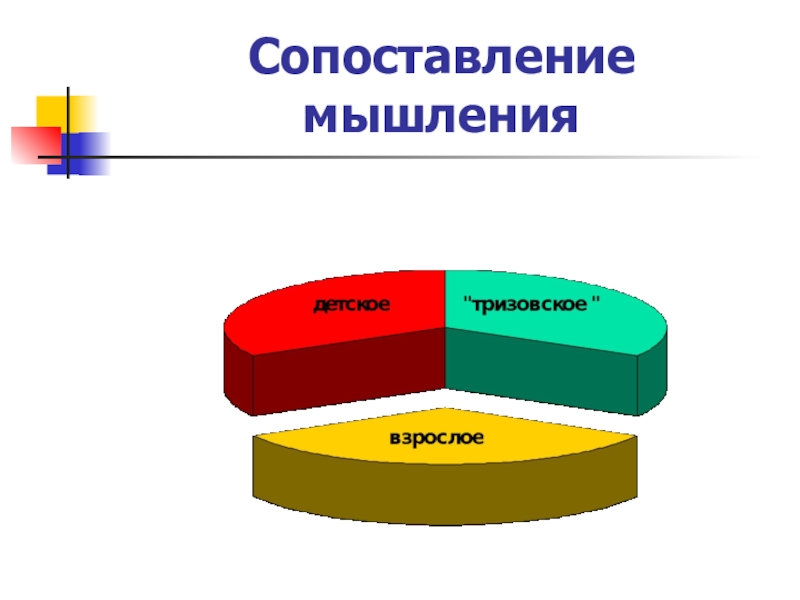 Сопоставление мышления

детское

"тризовское "

взрослое